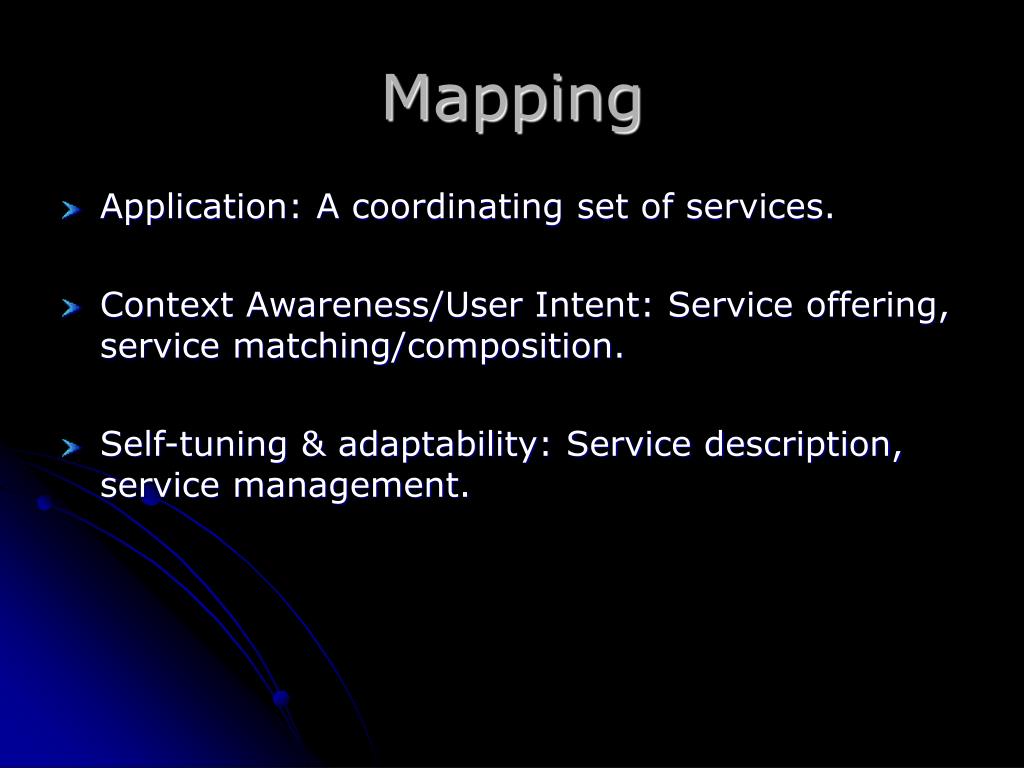 Mapping

Application: A coordinating set of services.

Context Awareness/User Intent: Service offering, service matching/composition.

Self-tuning & adaptability: Service description, service management.